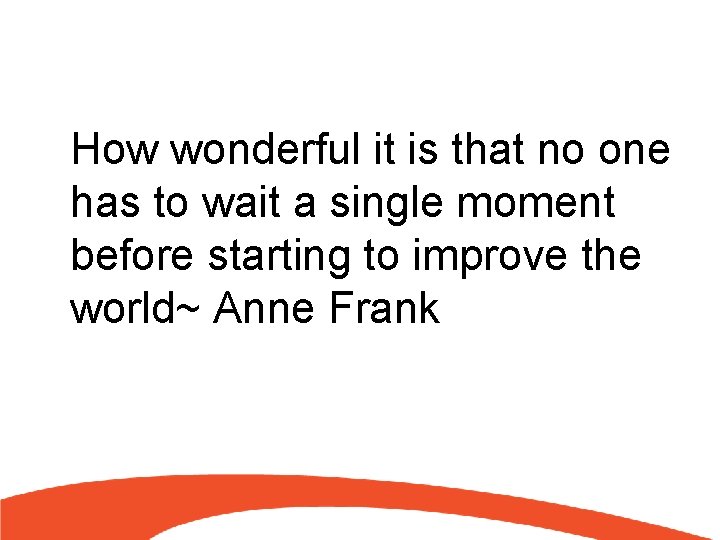 How wonderful it is that no one has to wait a single moment before starting to improve the world~ Anne Frank